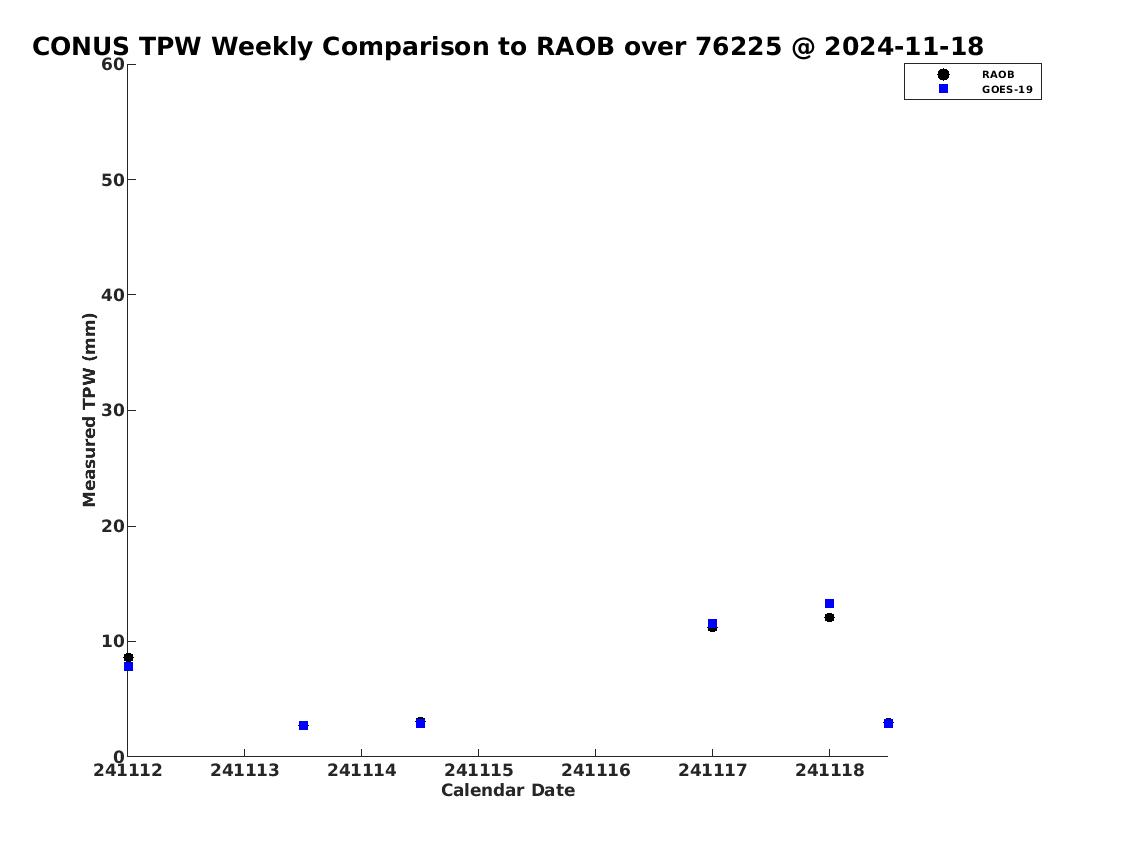 CONUS TPW Weekly Comparison to RAOB over 76225 @ 2024-11-18

RAOB
GOES-19

Measured TPW (mm)

60
50
40
30
20
10
0

241112
241113
241114
241115
241116
241117
241118

Calendar Date